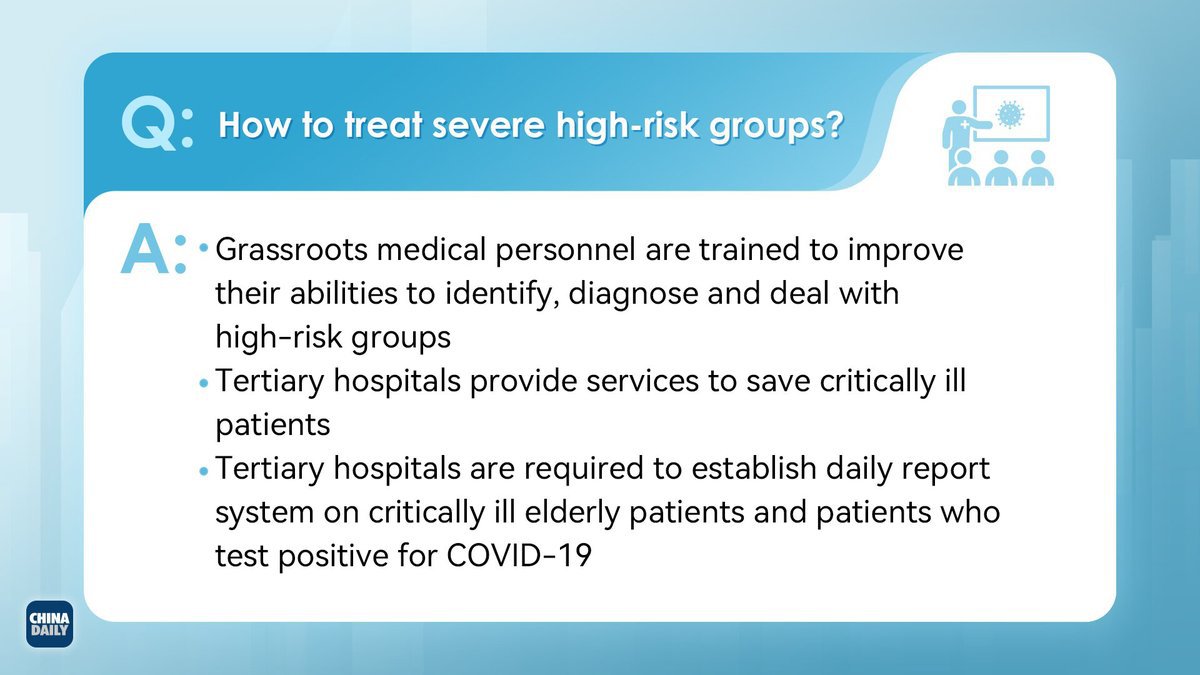 Q: How to treat severe high-risk groups?

A: • Grassroots medical personnel are trained to improve their abilities to identify, diagnose and deal with high-risk groups

• Tertiary hospitals provide services to save critically ill patients

• Tertiary hospitals are required to establish daily report system on critically ill elderly patients and patients who test positive for COVID-19

CHINA DAILY